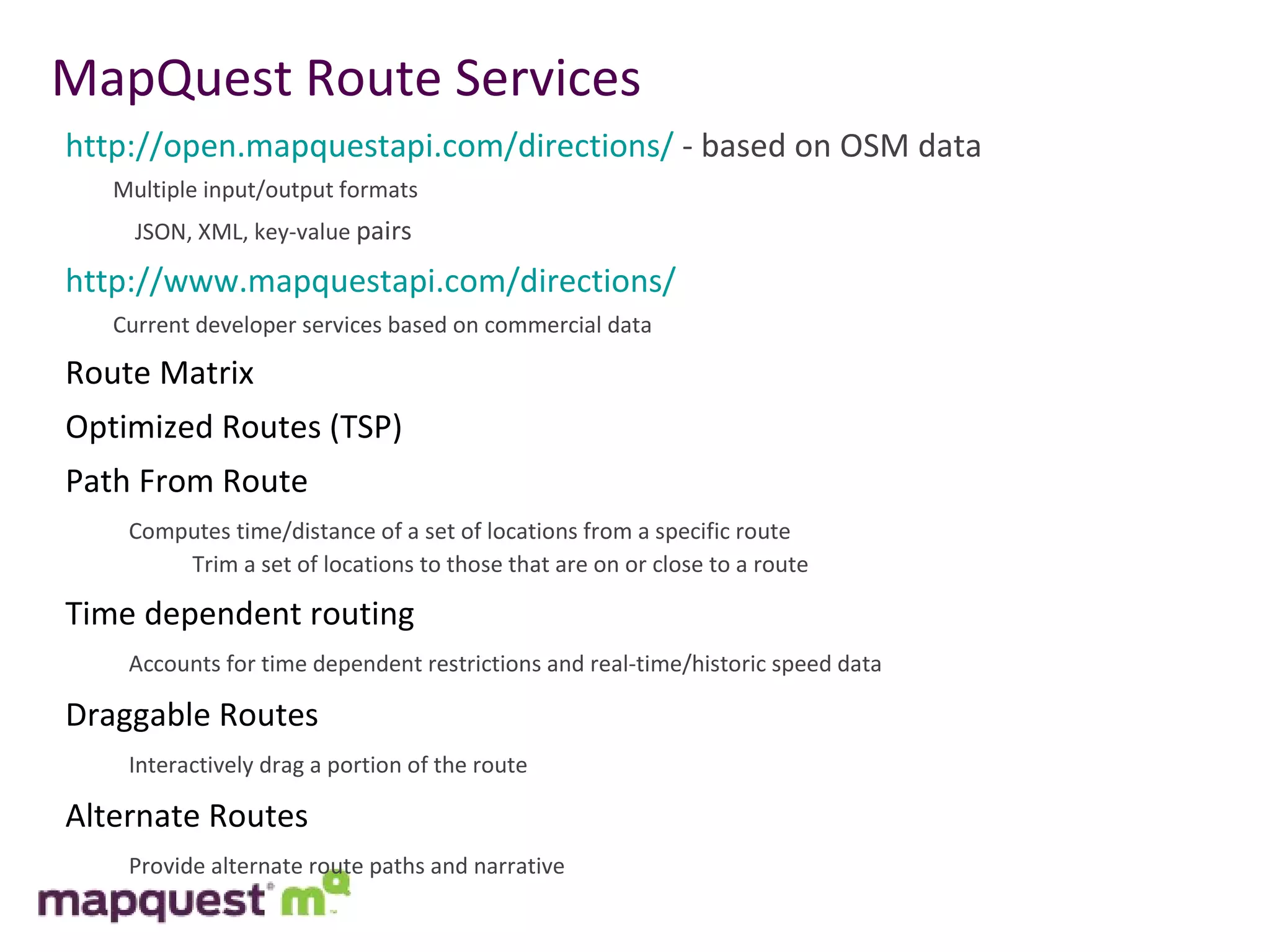 MapQuest Route Services

http://open.mapquestapi.com/directions/ - based on OSM data

Multiple input/output formats

JSON, XML, key-value pairs

http://www.mapquestapi.com/directions/

Current developer services based on commercial data

Route Matrix

Optimized Routes (TSP)

Path From Route

Computes time/distance of a set of locations from a specific route

Trim a set of locations to those that are on or close to a route

Time dependent routing

Accounts for time dependent restrictions and real-time/historic speed data

Draggable Routes

Interactively drag a portion of the route

Alternate Routes

Provide alternate route paths and narrative

mapquest mq